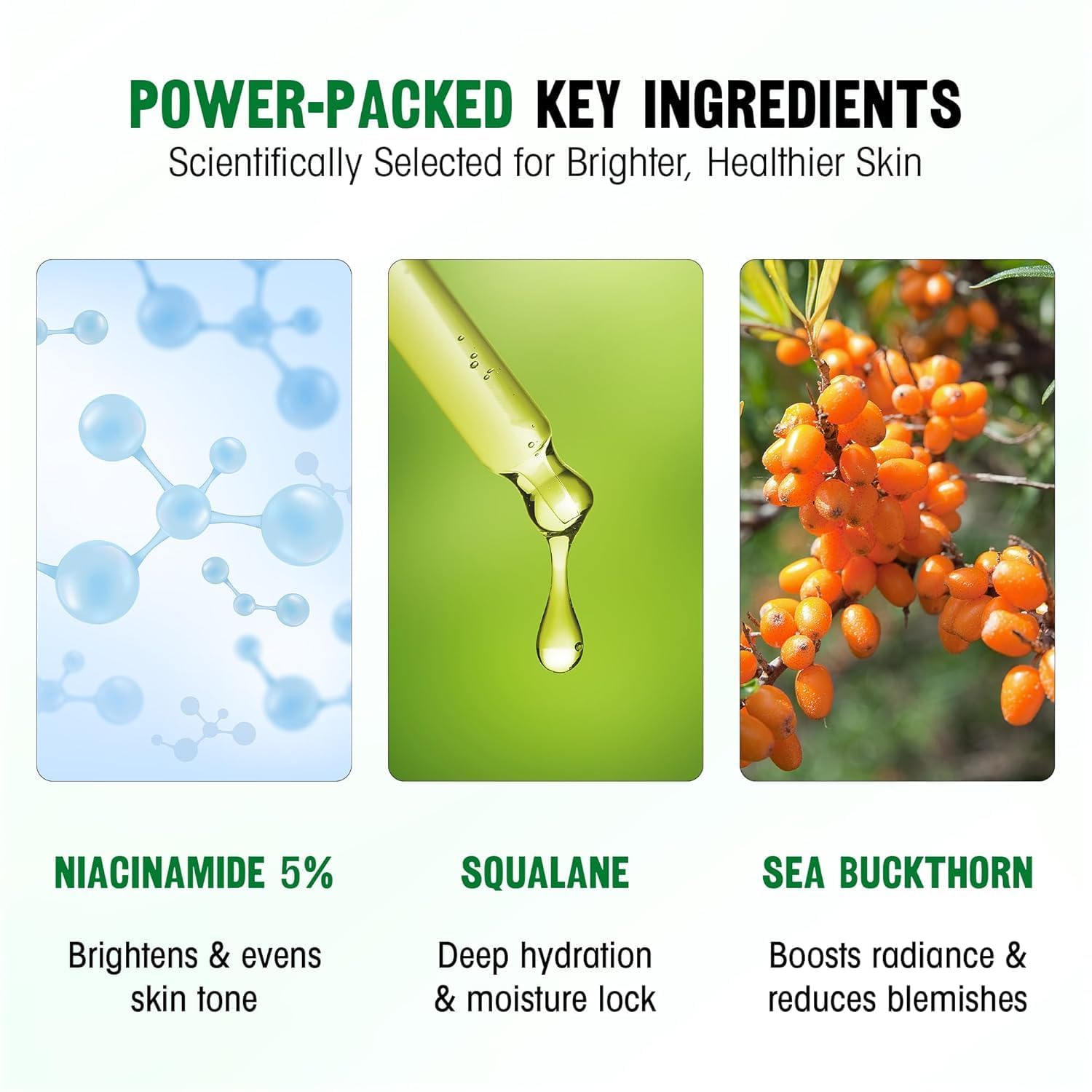 POWER-PACKED KEY INGREDIENTS
Scientifically Selected for Brighter, Healthier Skin

NIACINAMIDE 5%

Brightens & evens skin tone

SQUALANE

Deep hydration & moisture lock

SEA BUCKTHORN

Boosts radiance & reduces blemishes